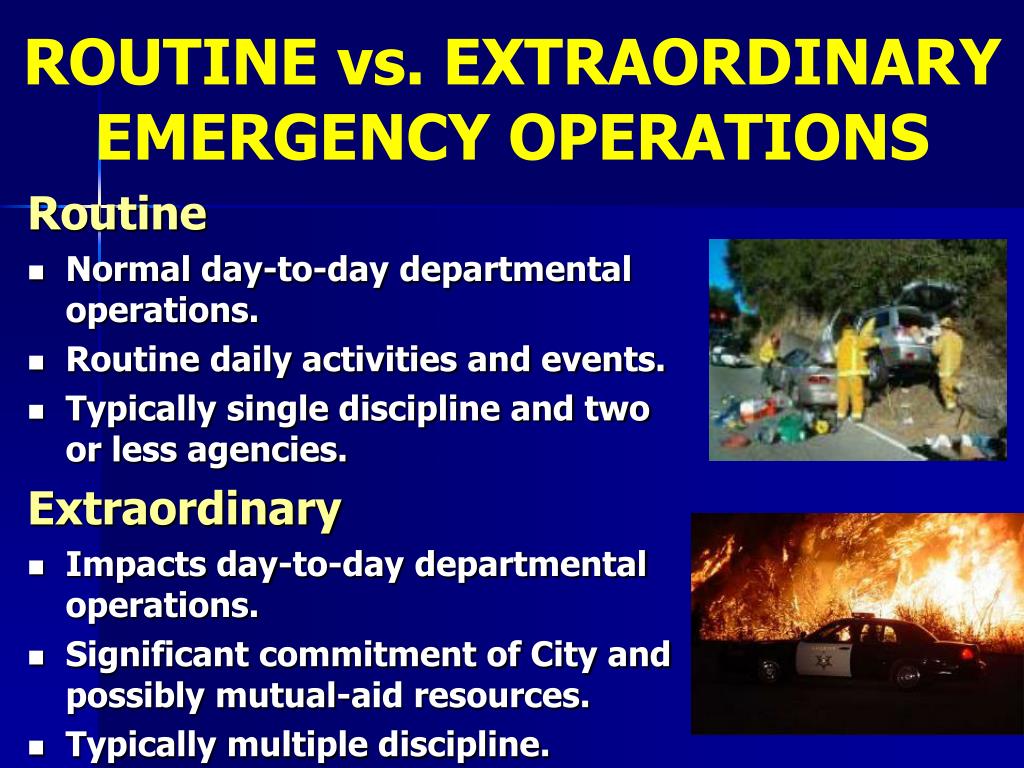 ROUTINE vs. EXTRAORDINARY EMERGENCY OPERATIONS

Routine

- Normal day-to-day departmental operations.
- Routine daily activities and events.
- Typically single discipline and two or less agencies.

Extraordinary

- Impacts day-to-day departmental operations.
- Significant commitment of City and possibly mutual-aid resources.
- Typically multiple discipline.